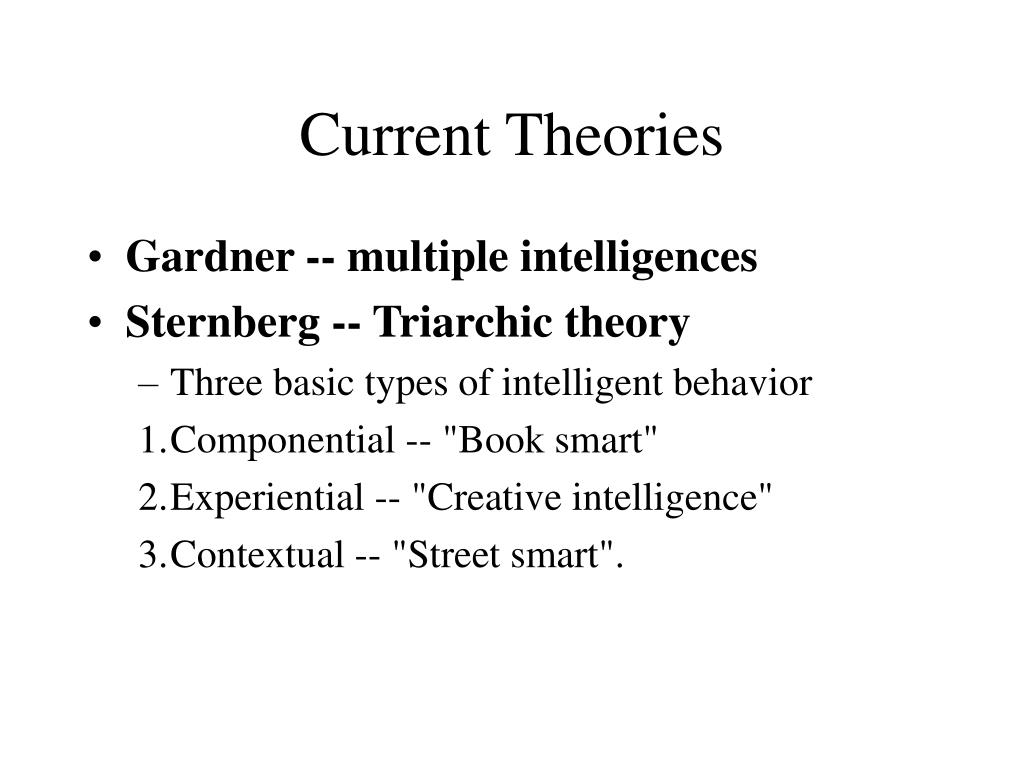 Current Theories

• Gardner -- multiple intelligences
• Sternberg -- Triarchic theory
– Three basic types of intelligent behavior
1.Componential -- "Book smart"
2.Experiential -- "Creative intelligence"
3.Contextual -- "Street smart".